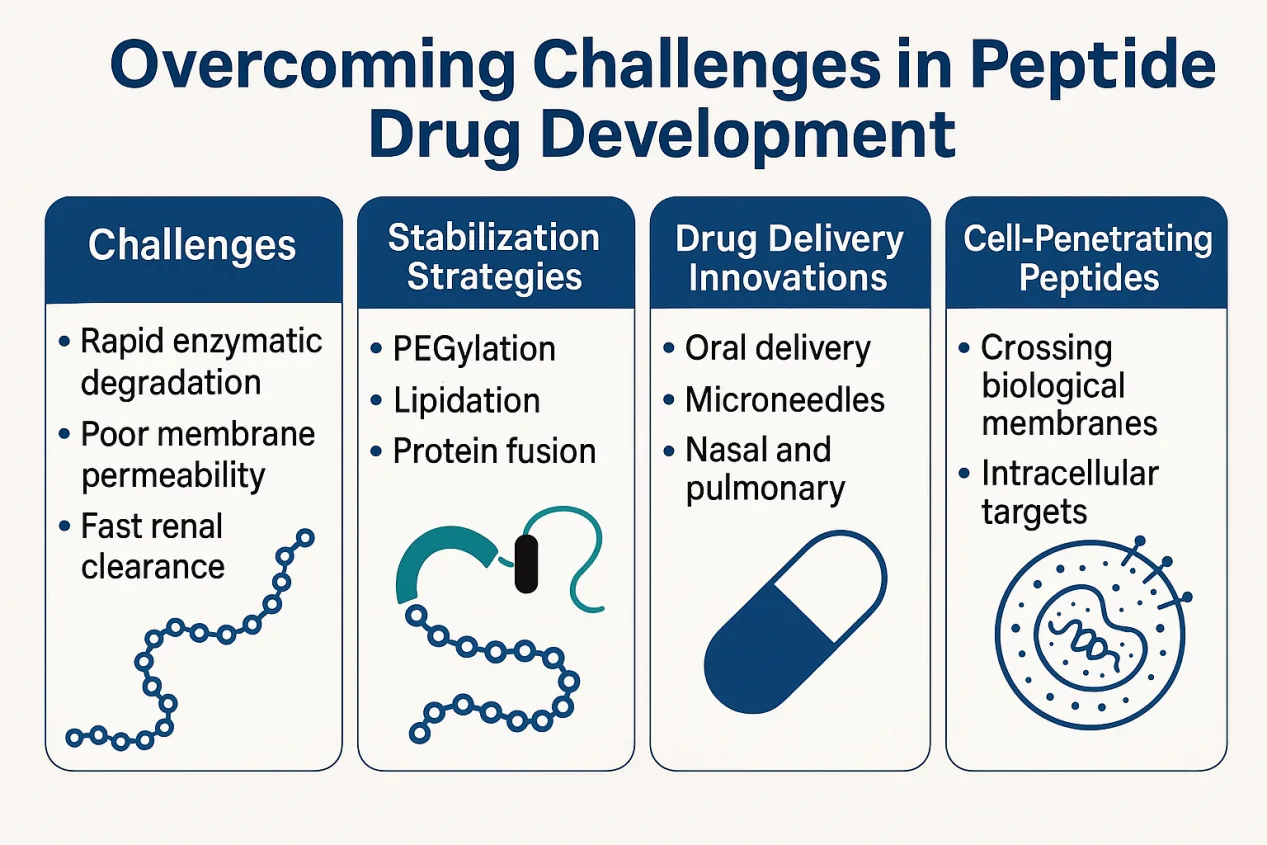 Overcoming Challenges in Peptide Drug Development

Challenges

• Rapid enzymatic degradation
• Poor membrane permeability
• Fast renal clearance

Stabilization Strategies

• PEGylation
• Lipidation
• Protein fusion

Drug Delivery Innovations

• Oral delivery
• Microneedles
• Nasal and pulmonary

Cell-Penetrating Peptides

• Crossing biological membranes
• Intracellular targets